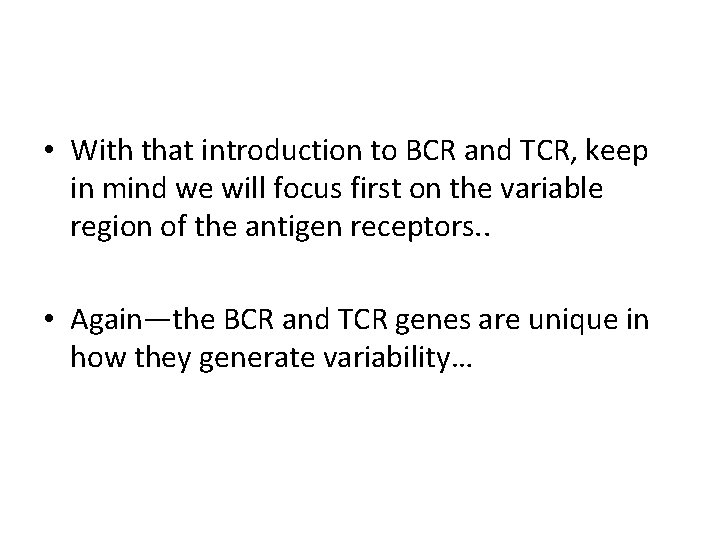 • With that introduction to BCR and TCR, keep in mind we will focus first on the variable region of the antigen receptors..

• Again—the BCR and TCR genes are unique in how they generate variability…